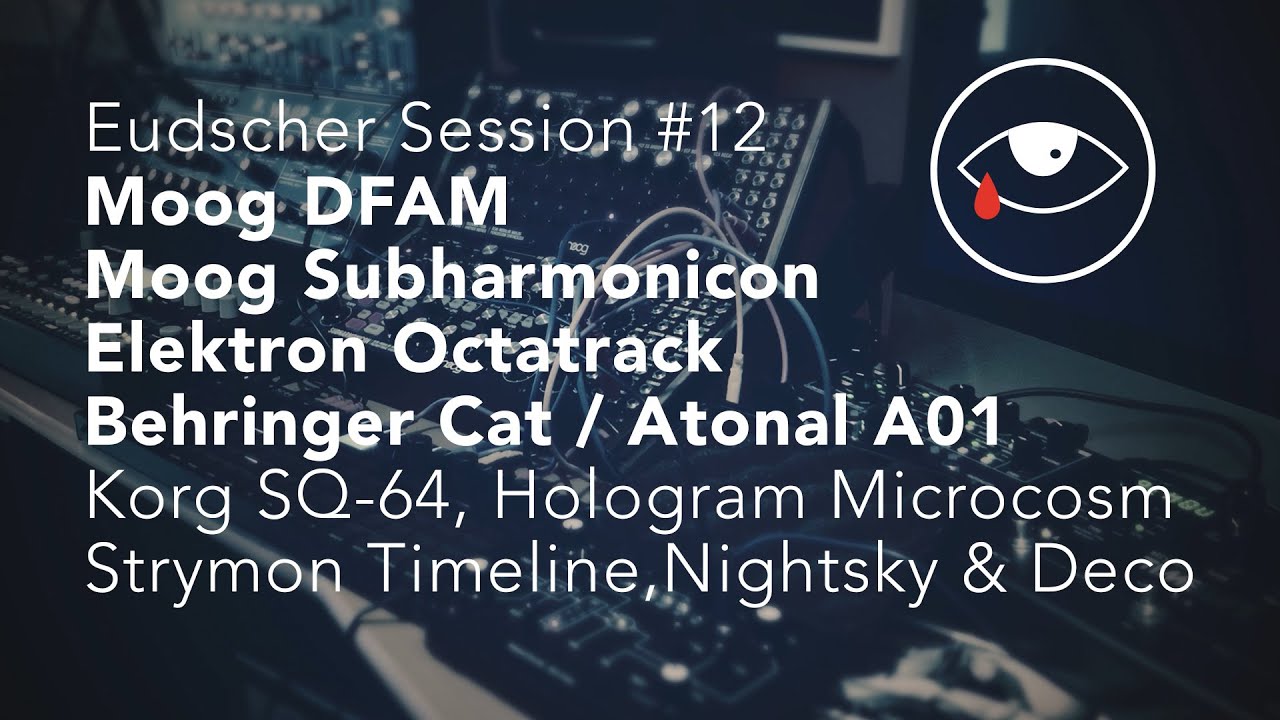 Eudscher Session #12
Moog DFAM
Moog Subharmonicon
Elektron Octatrack
Behringer Cat / Atonal A01
Korg SQ-64, Hologram Microcosm
Strymon Timeline,Nightsky & Deco